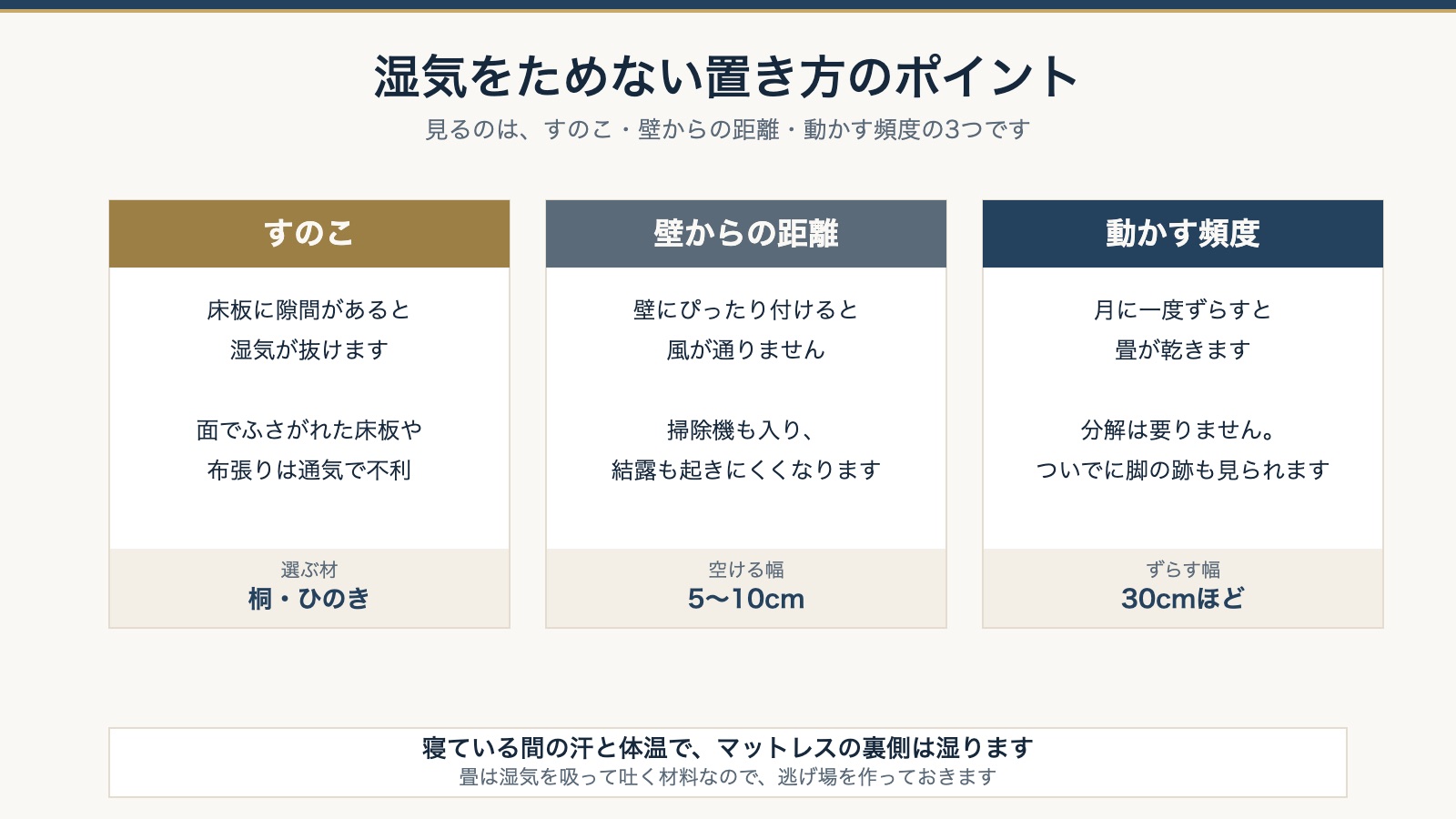 湿気をためない置き方のポイント

見るのは、すのこ・壁からの距離・動かす頻度の3つです

すのこ

床板に隙間があると
湿気が抜けます

面でふさがれた床板や
布張りは通気で不利

選ぶ材
桐・ひのき

壁からの距離

壁にぴったり付けると
風が通りません

掃除機も入り、
結露も起きにくくなります

空ける幅
5〜10cm

動かす頻度

月に一度ずらすと
畳が乾きます

分解は要りません。
ついでに脚の跡も見られます

ずらす幅
30cmほど

寝ている間の汗と体温で、マットレスの裏側は湿ります
畳は湿気を吸って吐く材料なので、逃げ場を作っておきます